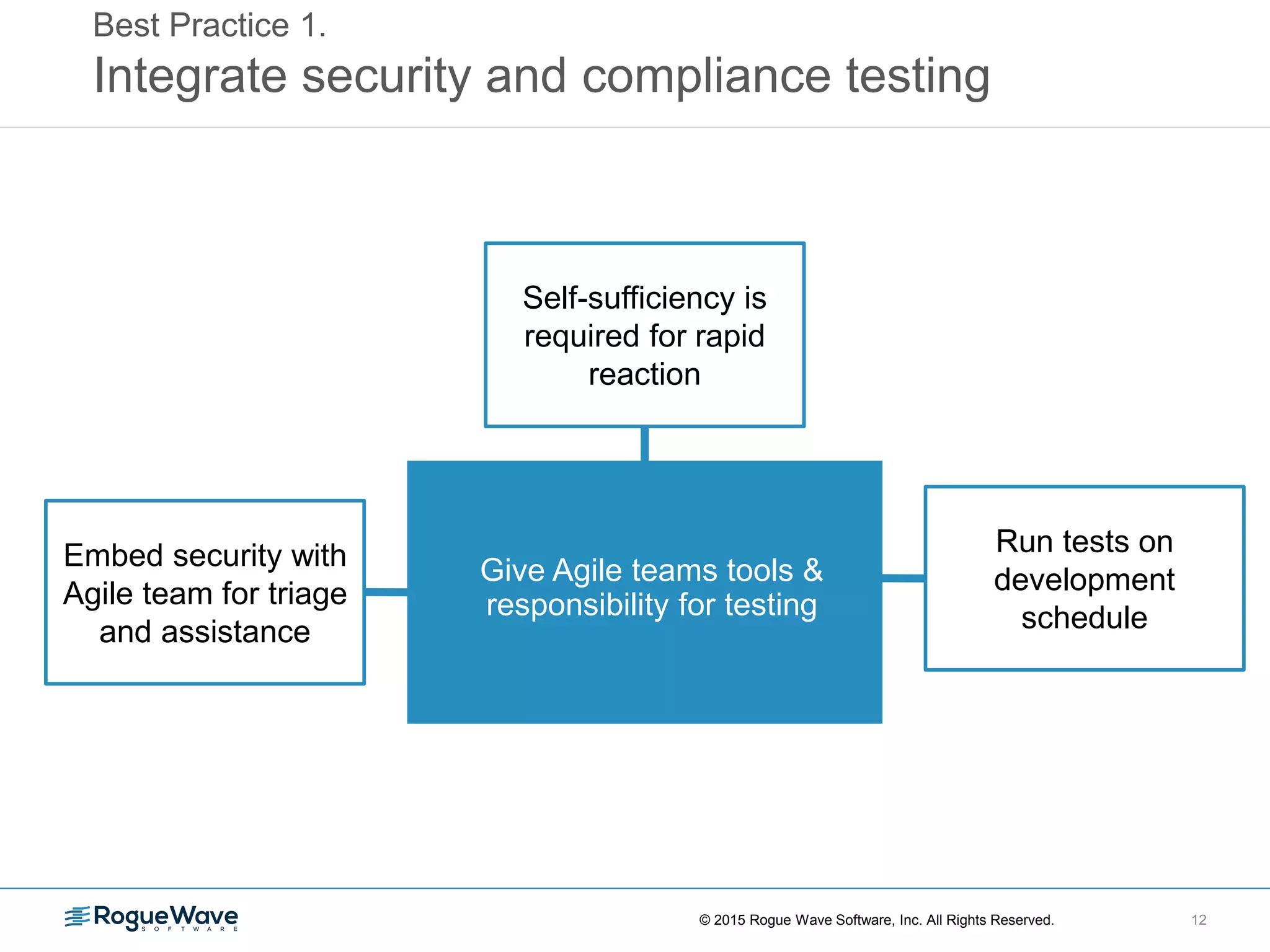 Best Practice 1.
Integrate security and compliance testing

Self-sufficiency is required for rapid reaction

Embed security with Agile team for triage and assistance

Give Agile teams tools & responsibility for testing

Run tests on development schedule

RogueWave SOFTWARE

© 2015 Rogue Wave Software, Inc. All Rights Reserved.

12